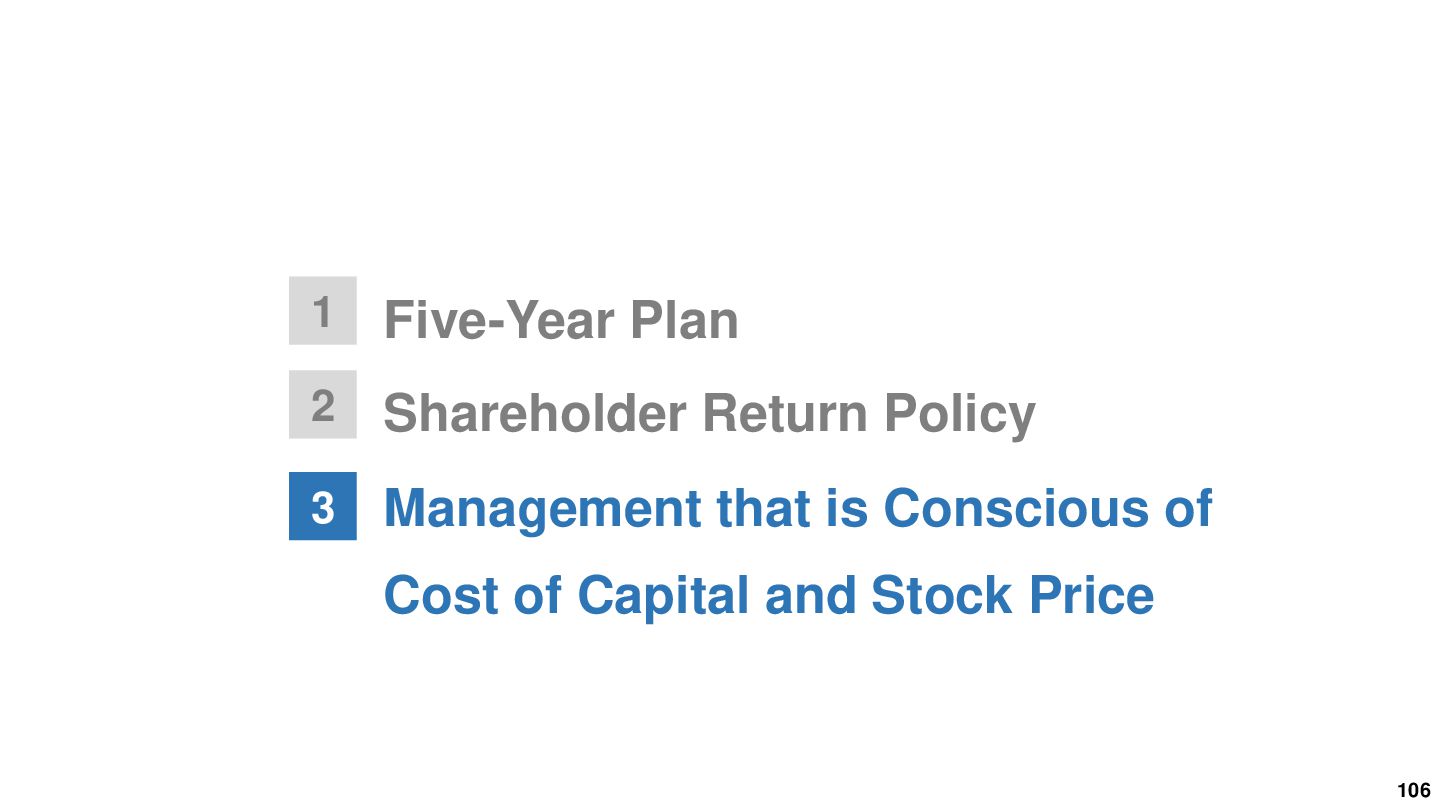 1 Five-Year Plan

2 Shareholder Return Policy

3 Management that is Conscious of Cost of Capital and Stock Price

106